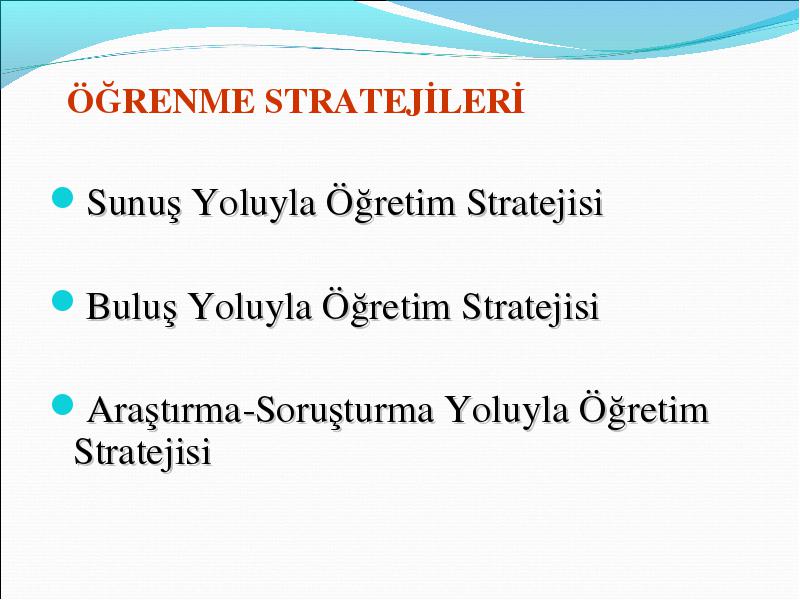 ÖĞRENME STRATEJİLERİ

Sunuş Yoluyla Öğretim Stratejisi

Buluş Yoluyla Öğretim Stratejisi

Araştırma-Soruşturma Yoluyla Öğretim Stratejisi